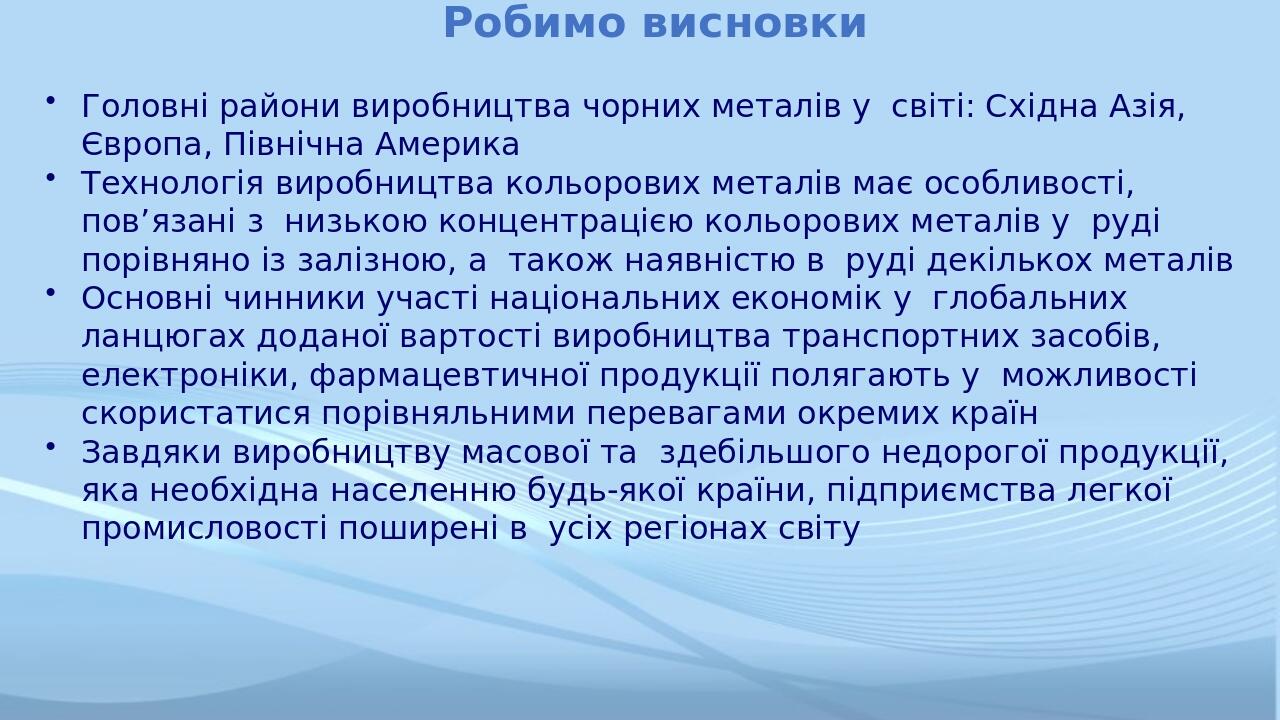 Робимо висновки

• Головні райони виробництва чорних металів у світі: Східна Азія, Європа, Північна Америка
• Технологія виробництва кольорових металів має особливості, пов’язані з низькою концентрацією кольорових металів у руді порівняно із залізною, а також наявністю в руді декількох металів
• Основні чинники участі національних економік у глобальних ланцюгах доданої вартості виробництва транспортних засобів, електроніки, фармацевтичної продукції полягають у можливості скористатися порівняльними перевагами окремих країн
• Завдяки виробництву масової та здебільшого недорогої продукції, яка необхідна населенню будь-якої країни, підприємства легкої промисловості поширені в усіх регіонах світу